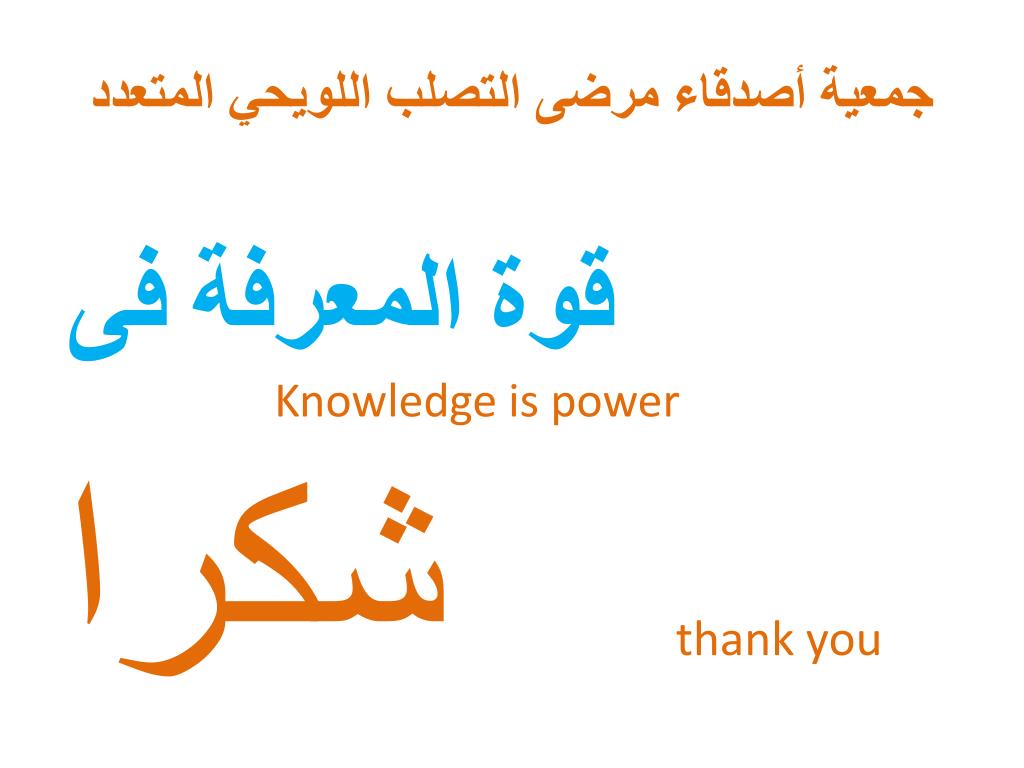 جمعية أصدقاء مرضى التصلب اللويحي المتعدد

قوة المعرفة فى

Knowledge is power

شكرا

thank you